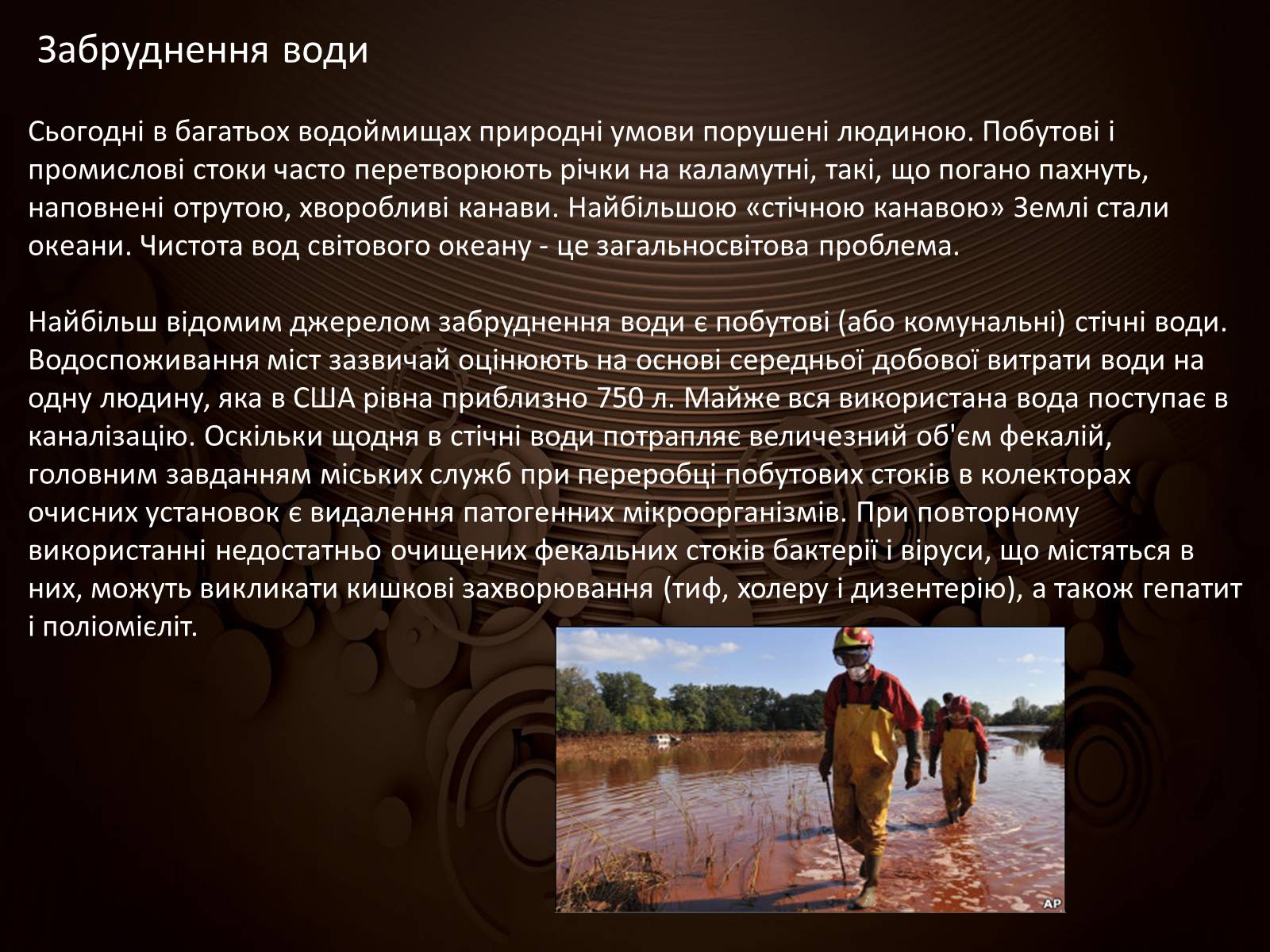 Забруднення води

Сьогодні в багатьох водоймищах природні умови порушені людиною. Побутові і промислові стоки часто перетворюють річки на каламутні, такі, що погано пахнуть, наповнені отрутою, хворобливі канави. Найбільшою «стічною канавою» Землі стали океани. Чистота вод світового океану - це загальносвітова проблема.

Найбільш відомим джерелом забруднення води є побутові (або комунальні) стічні води. Водоспоживання міст зазвичай оцінюють на основі середньої добової витрати води на одну людину, яка в США рівна приблизно 750 л. Майже вся використана вода поступає в каналізацію. Оскільки щодня в стічні води потрапляє величезний об'єм фекалій, головним завданням міських служб при переробці побутових стоків в колекторах очисних установок є видалення патогенних мікроорганізмів. При повторному використанні недостатньо очищених фекальних стоків бактерії і віруси, що містяться в них, можуть викликати кишкові захворювання (тиф, холеру і дизентерію), а також гепатит і поліомієліт.

AP